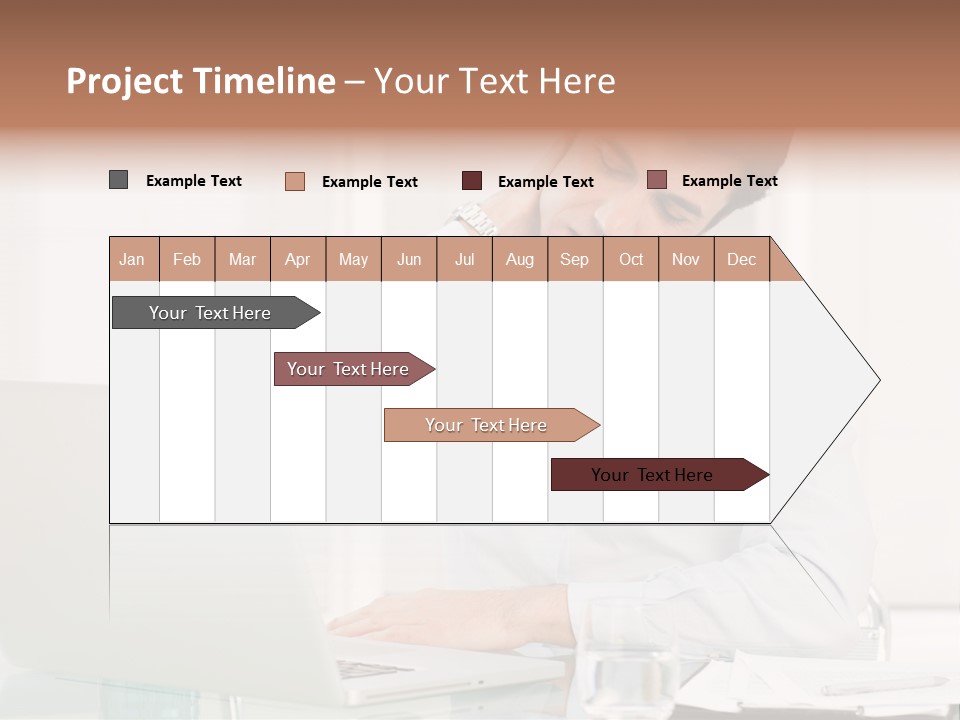 Project Timeline – Your Text Here

Example Text Example Text Example Text Example Text

| Jan | Feb | Mar | Apr | May | Jun | Jul | Aug | Sep | Oct | Nov | Dec |
|---|---|---|---|---|---|---|---|---|---|---|---|

Your Text Here

Your Text Here

Your Text Here

Your Text Here